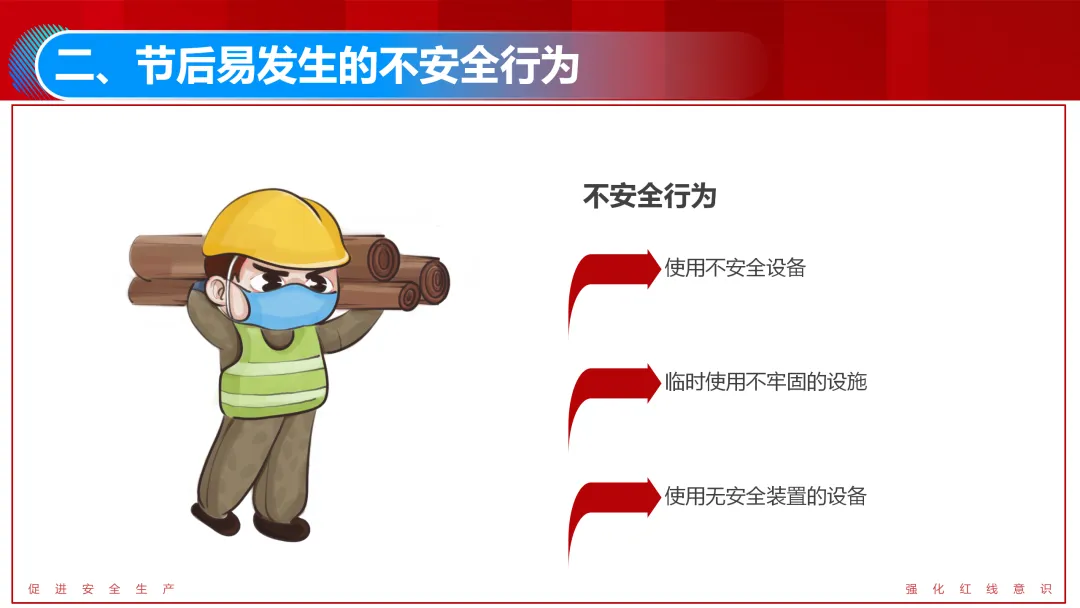 二、节后易发生的不安全行为

不安全行为

使用不安全设备

临时使用不牢固的设施

使用无安全装置的设备

促进安全生产

强化红线意识